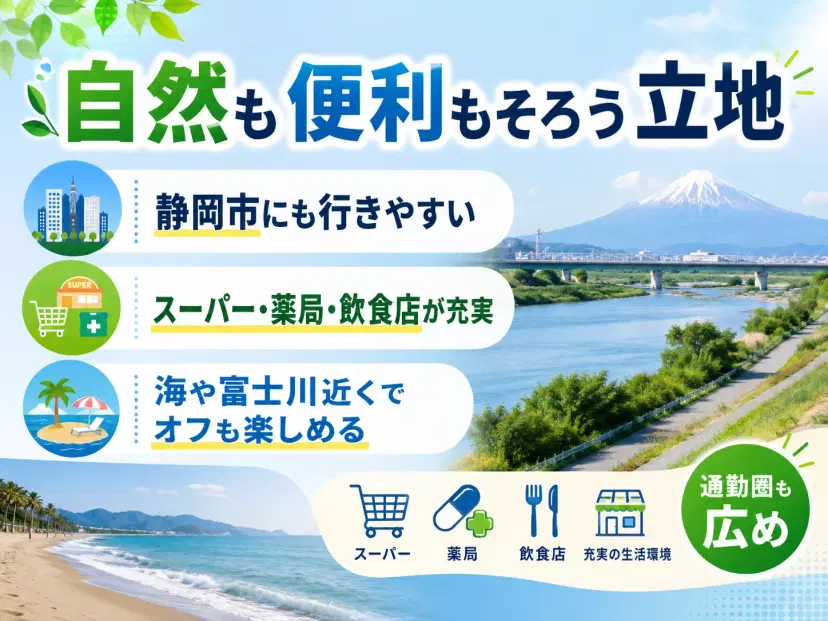 自然も便利もそろう立地

静岡市にも行きやすい

SUPER

スーパー・薬局・飲食店が充実

海や富士川近くでオフも楽しめる

スーパー
薬局
飲食店
充実の生活環境

通勤圏も広め